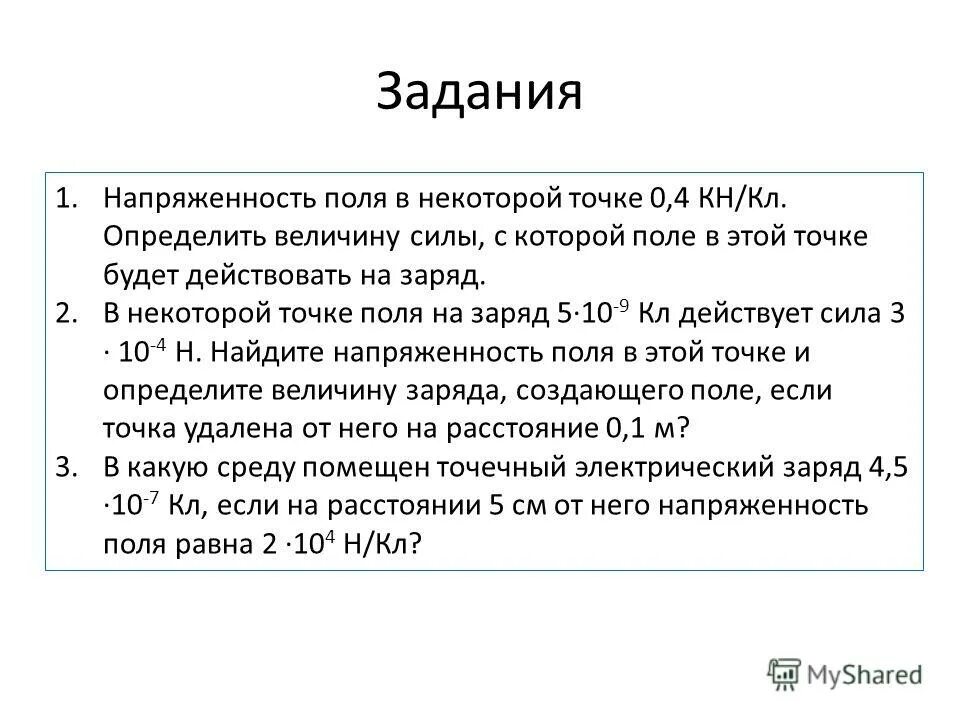 Задания

1. Напряженность поля в некоторой точке 0,4 КН/Кл. Определить величину силы, с которой поле в этой точке будет действовать на заряд.
2. В некоторой точке поля на заряд $5 \cdot 10^{-9}$ Кл действует сила $3 \cdot 10^{-4}$ Н. Найдите напряженность поля в этой точке и определите величину заряда, создающего поле, если точка удалена от него на расстояние 0,1 м?
3. В какую среду помещен точечный электрический заряд $4,5 \cdot 10^{-7}$ Кл, если на расстоянии 5 см от него напряженность поля равна $2 \cdot 10^{4}$ Н/Кл?

MyShared